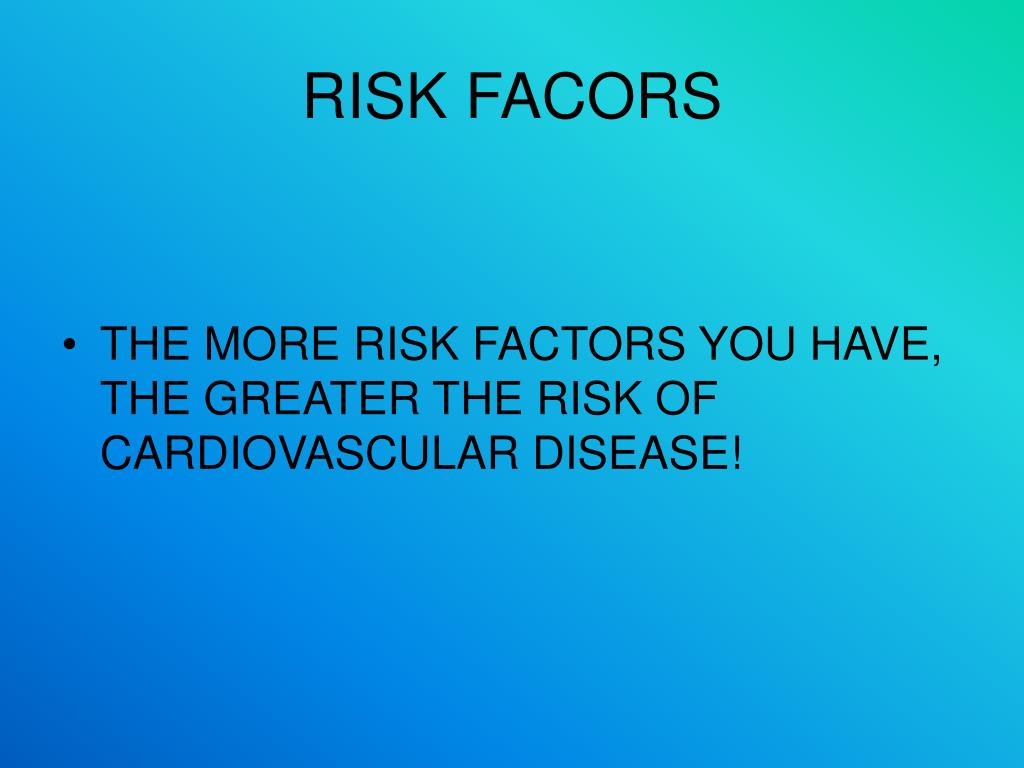 RISK FACORS

• THE MORE RISK FACTORS YOU HAVE, THE GREATER THE RISK OF CARDIOVASCULAR DISEASE!